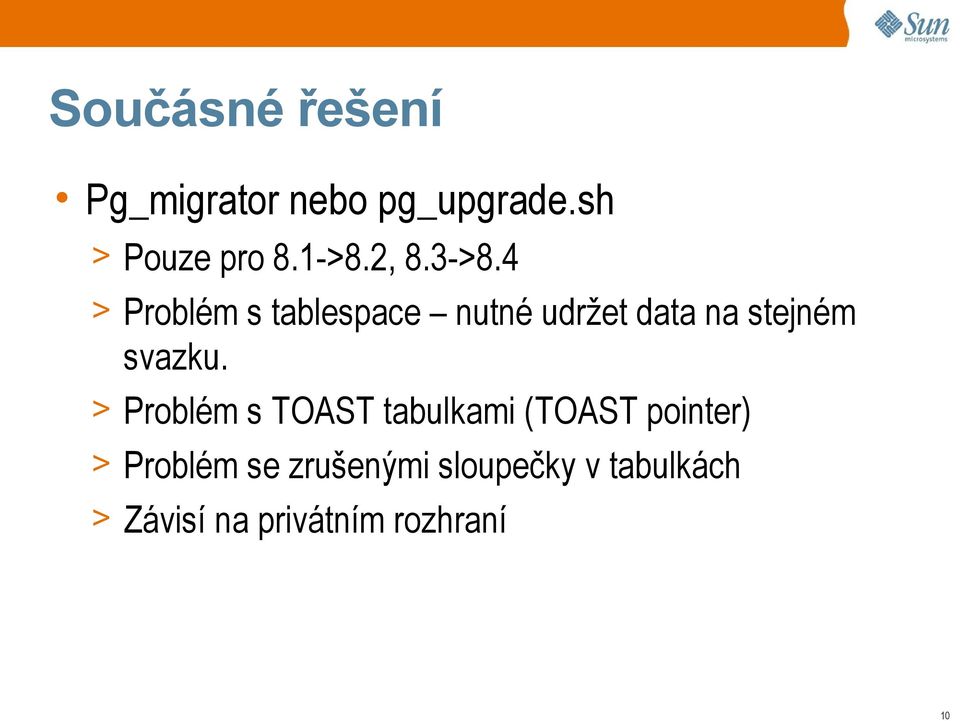 Sun microsystems

Současné řešení

• Pg_migrator nebo pg_upgrade.sh
> Pouze pro 8.1->8.2, 8.3->8.4
> Problém s tablespace – nutné udržet data na stejném svazku.
> Problém s TOAST tabulkami (TOAST pointer)
> Problém se zrušenými sloupečky v tabulkách
> Závisí na privátním rozhraní

10